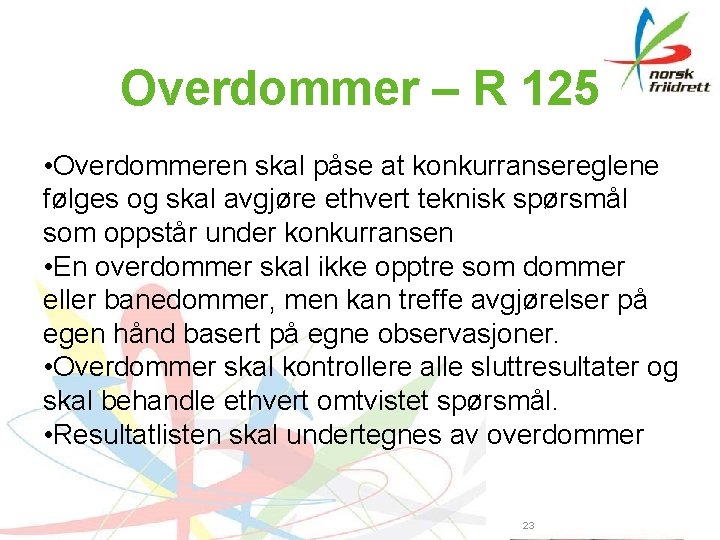 norsk friidrett

Overdommer – R 125

•Overdommeren skal påse at konkurransereglene følges og skal avgjøre ethvert teknisk spørsmål som oppstår under konkurransen
•En overdommer skal ikke opptre som dommer eller banedommer, men kan treffe avgjørelser på egen hånd basert på egne observasjoner.
•Overdommer skal kontrollere alle sluttresultater og skal behandle ethvert omtvistet spørsmål.
•Resultatlisten skal undertegnes av overdommer

23